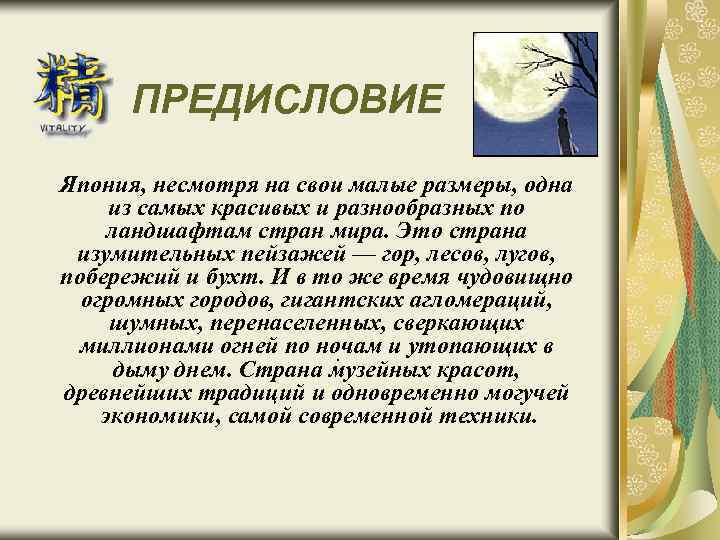 精
VITALITY

ПРЕДИСЛОВИЕ

Япония, несмотря на свои малые размеры, одна из самых красивых и разнообразных по ландшафтам стран мира. Это страна изумительных пейзажей — гор, лесов, лугов, побережий и бухт. И в то же время чудовищно огромных городов, гигантских агломераций, шумных, перенаселенных, сверкающих миллионами огней по ночам и утопающих в дыму днем. Страна музейных красот, древнейших традиций и одновременно могучей экономики, самой современной техники.